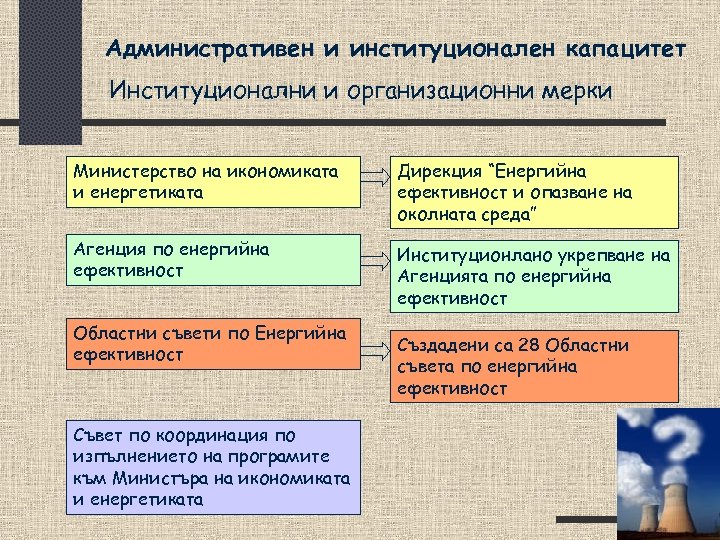 Административен и институционален капацитет

Институционални и организационни мерки

Министерство на икономиката и енергетиката

Дирекция "Енергийна ефективност и опазване на околната среда"

Агенция по енергийна ефективност

Институционлано укрепване на Агенцията по енергийна ефективност

Областни съвети по Енергийна ефективност

Създадени са 28 Областни съвета по енергийна ефективност

Съвет по координация по изпълнението на програмите към Министъра на икономиката и енергетиката